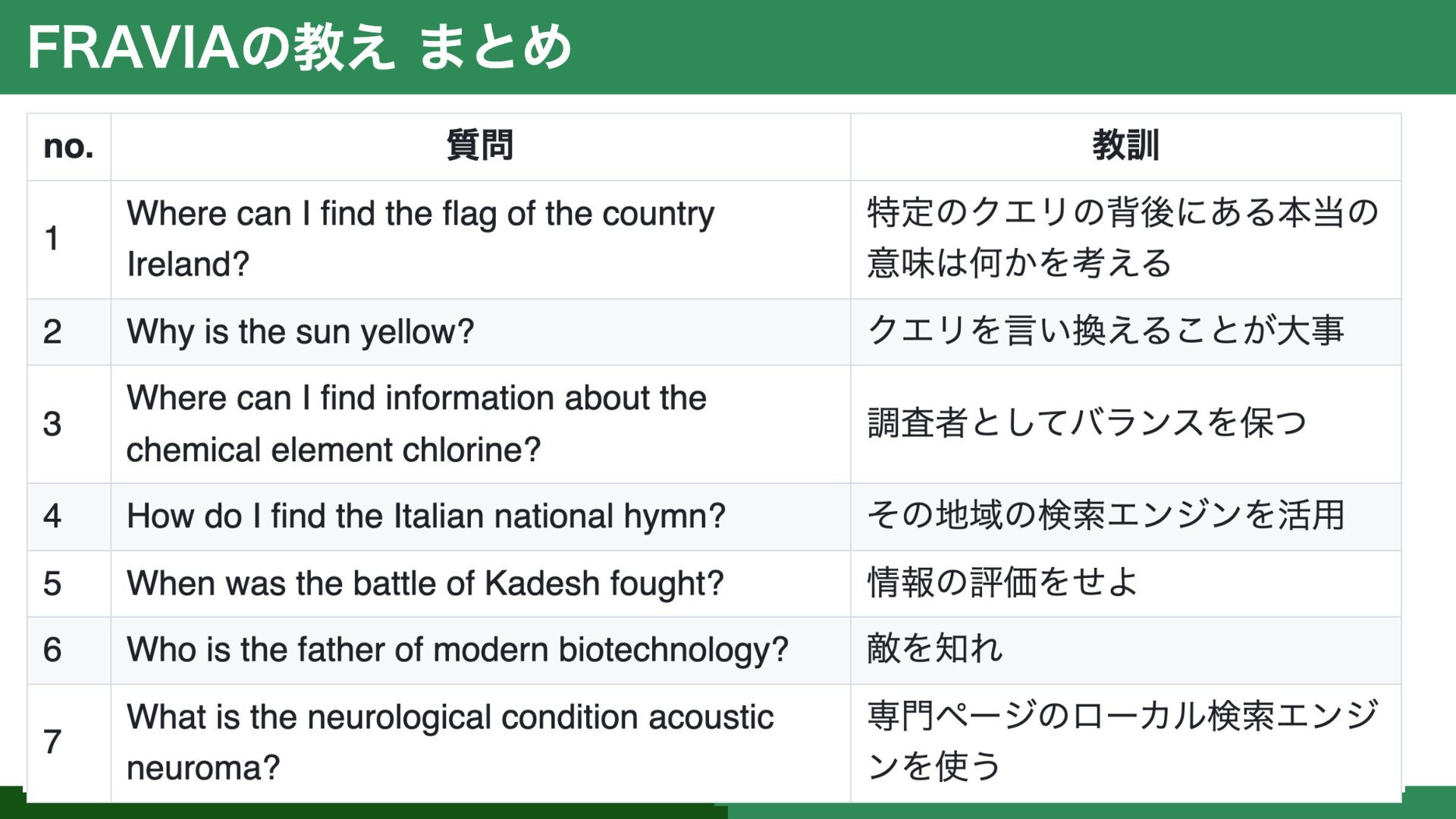 FRAVIAの教え まとめ

| no. | 質問 | 教訓 |
|---|---|---|
| 1 | Where can I find the flag of the country Ireland? | 特定のクエリの背後にある本当の意味は何かを考える |
| 2 | Why is the sun yellow? | クエリを言い換えることが大事 |
| 3 | Where can I find information about the chemical element chlorine? | 調査者としてバランスを保つ |
| 4 | How do I find the Italian national hymn? | その地域の検索エンジンを活用 |
| 5 | When was the battle of Kadesh fought? | 情報の評価をせよ |
| 6 | Who is the father of modern biotechnology? | 敵を知れ |
| 7 | What is the neurological condition acoustic neuroma? | 専門ページのローカル検索エンジンを使う |